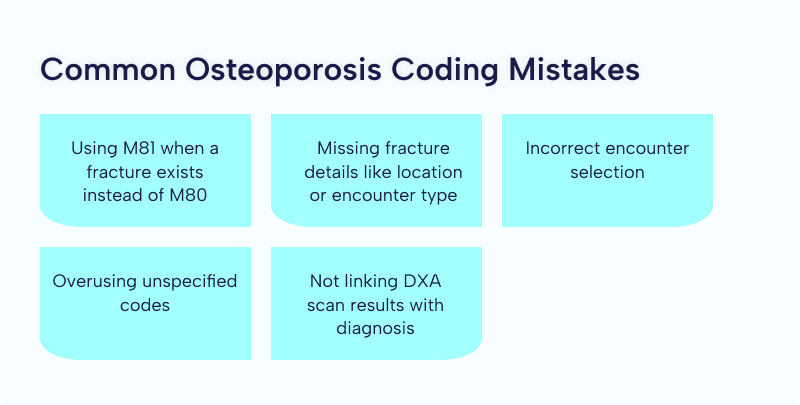 Common Osteoporosis Coding Mistakes

Using M81 when a fracture exists instead of M80

Missing fracture details like location or encounter type

Incorrect encounter selection

Overusing unspecified codes

Not linking DXA scan results with diagnosis